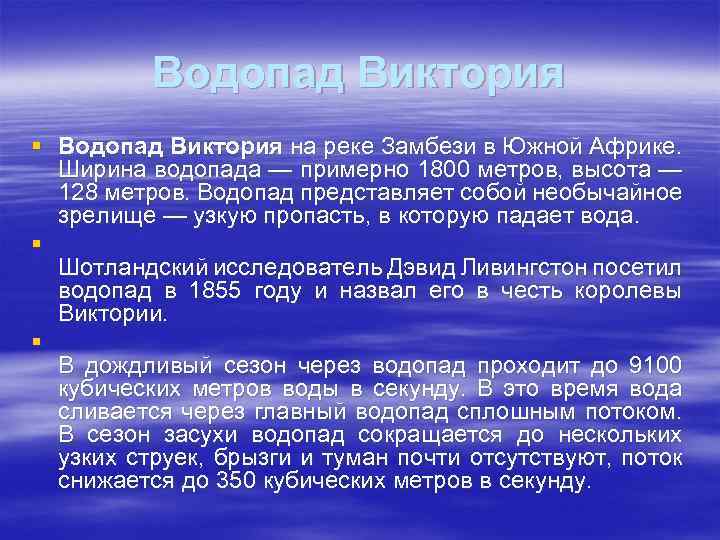 Водопад Виктория

Водопад Виктория на реке Замбези в Южной Африке. Ширина водопада — примерно 1800 метров, высота — 128 метров. Водопад представляет собой необычайное зрелище — узкую пропасть, в которую падает вода.

Шотландский исследователь Дэвид Ливингстон посетил водопад в 1855 году и назвал его в честь королевы Виктории.

В дождливый сезон через водопад проходит до 9100 кубических метров воды в секунду. В это время вода сливается через главный водопад сплошным потоком. В сезон засухи водопад сокращается до нескольких узких струек, брызги и туман почти отсутствуют, поток снижается до 350 кубических метров в секунду.